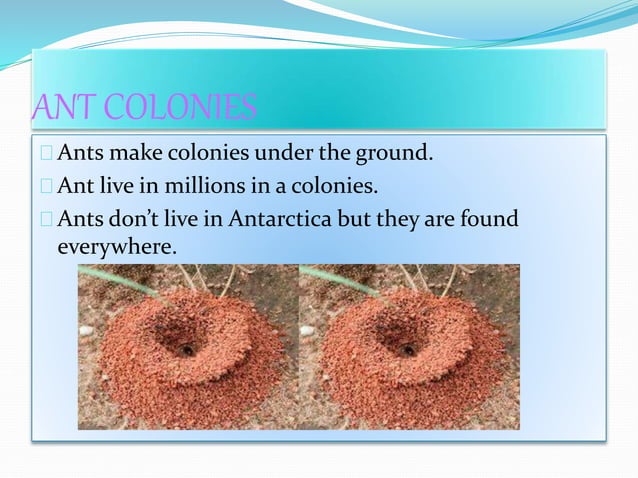 ANT COLONIES

Ants make colonies under the ground.

Ant live in millions in a colonies.

Ants don't live in Antarctica but they are found everywhere.